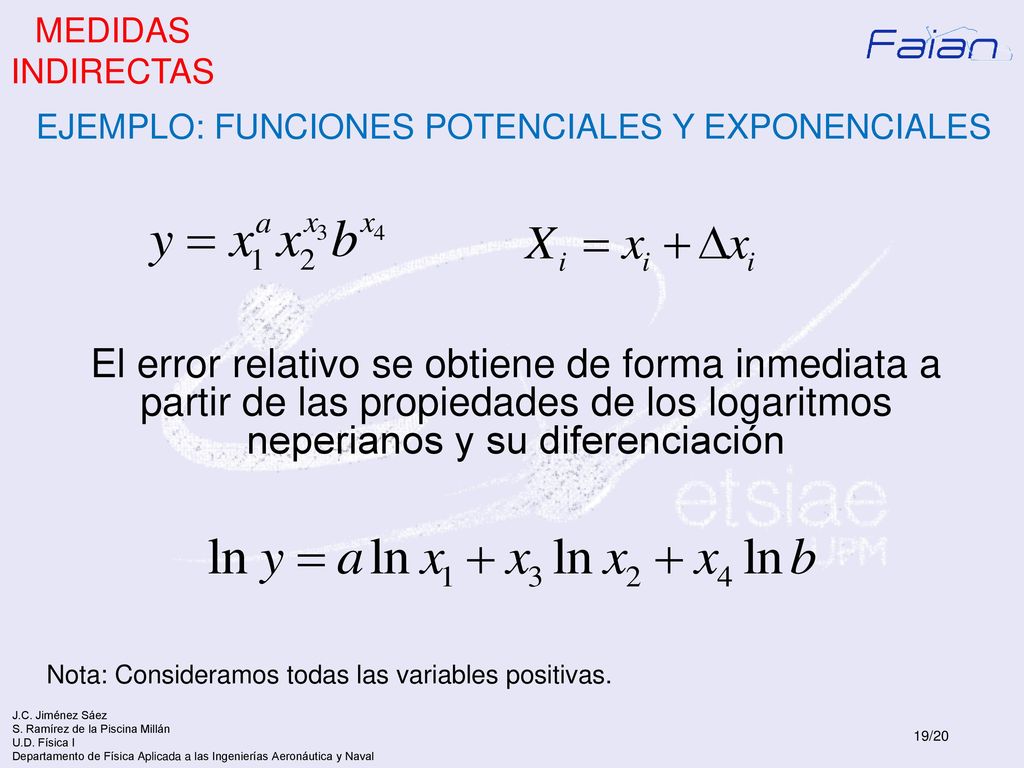 MEDIDAS INDIRECTAS

Faian

EJEMPLO: FUNCIONES POTENCIALES Y EXPONENCIALES

$y = x_1^a x_2^{x_3} b^{x_4}$ $X_i = x_i + \Delta x_i$

El error relativo se obtiene de forma inmediata a partir de las propiedades de los logaritmos neperianos y su diferenciación

etsiae UPM

$\ln y = a \ln x_1 + x_3 \ln x_2 + x_4 \ln b$

Nota: Consideramos todas las variables positivas.

J.C. Jiménez Sáez
S. Ramírez de la Piscina Millán
U.D. Física I
Departamento de Física Aplicada a las Ingenierías Aeronáutica y Naval

19/20